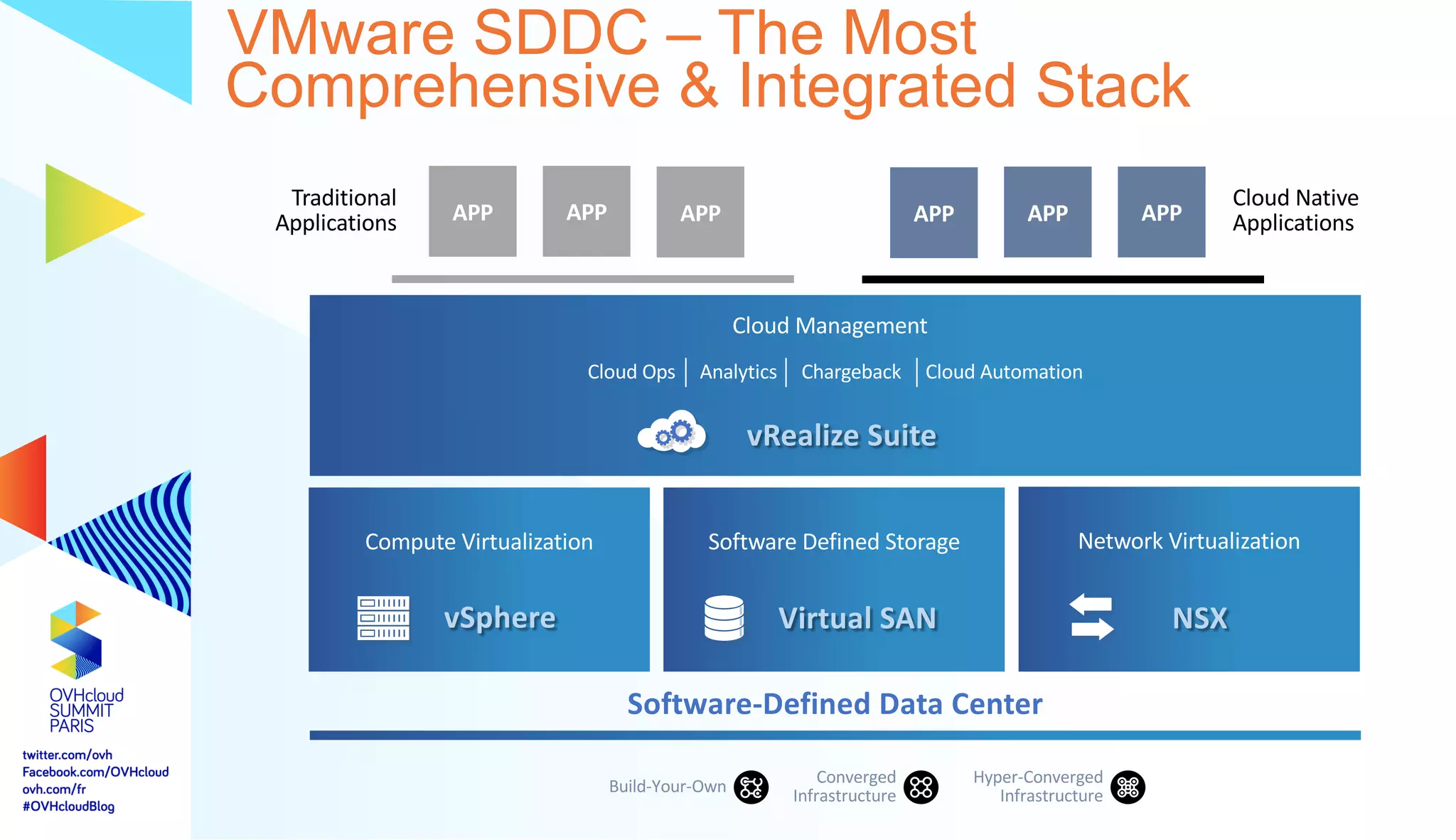 VMware SDDC – The Most Comprehensive & Integrated Stack

Traditional Applications

APP

APP

APP

APP

APP

APP

Cloud Native Applications

Cloud Management

Cloud Ops | Analytics | Chargeback | Cloud Automation

vRealize Suite

Compute Virtualization

vSphere

Software Defined Storage

Virtual SAN

Network Virtualization

NSX

Software-Defined Data Center

Build-Your-Own

Converged Infrastructure

Hyper-Converged Infrastructure

OVHcloud SUMMIT PARIS

twitter.com/ovh
Facebook.com/OVHcloud
ovh.com/fr
#OVHcloudBlog